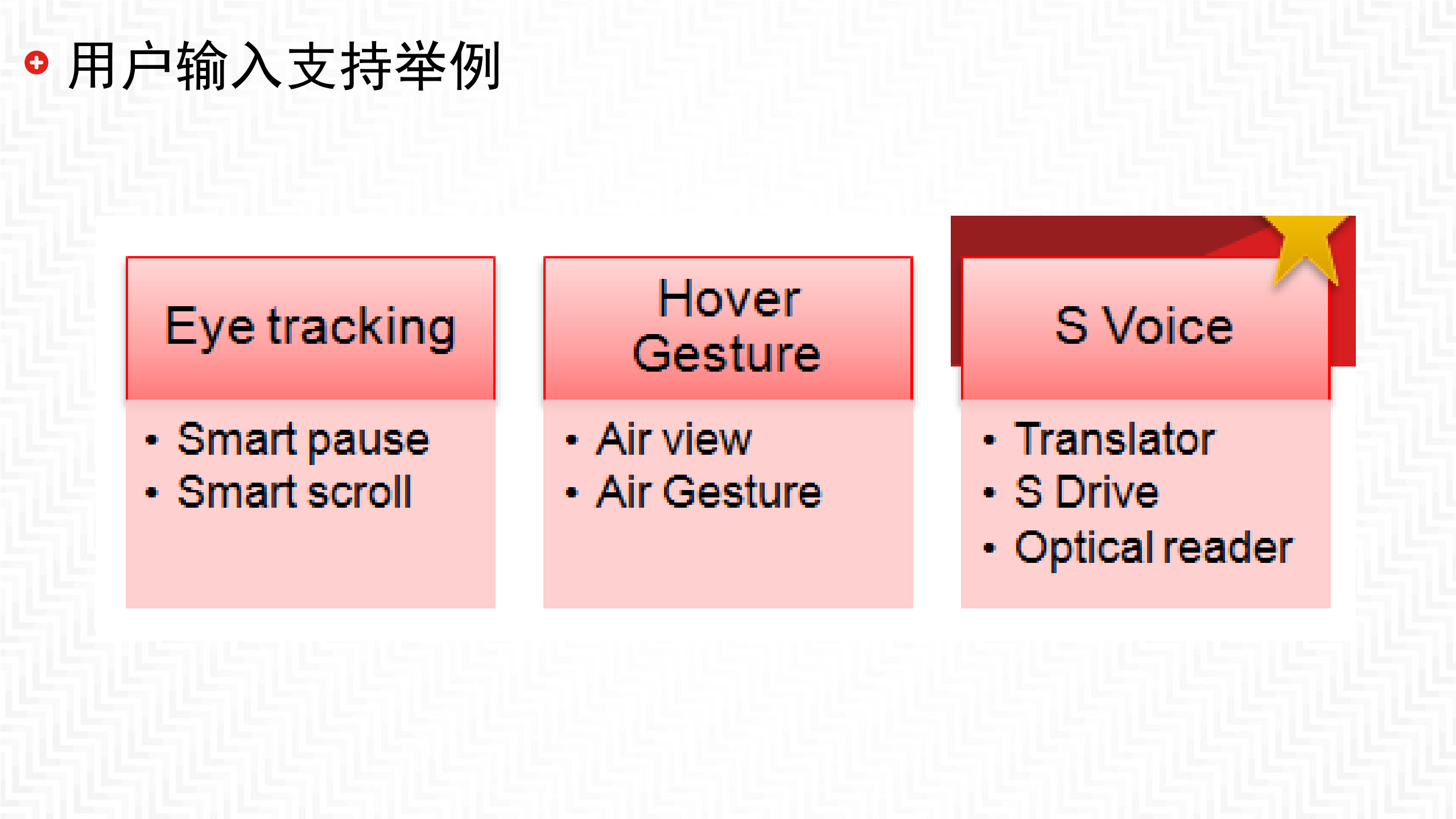 用户输入支持举例

Eye tracking

• Smart pause
• Smart scroll

Hover Gesture

• Air view
• Air Gesture

S Voice

• Translator
• S Drive
• Optical reader